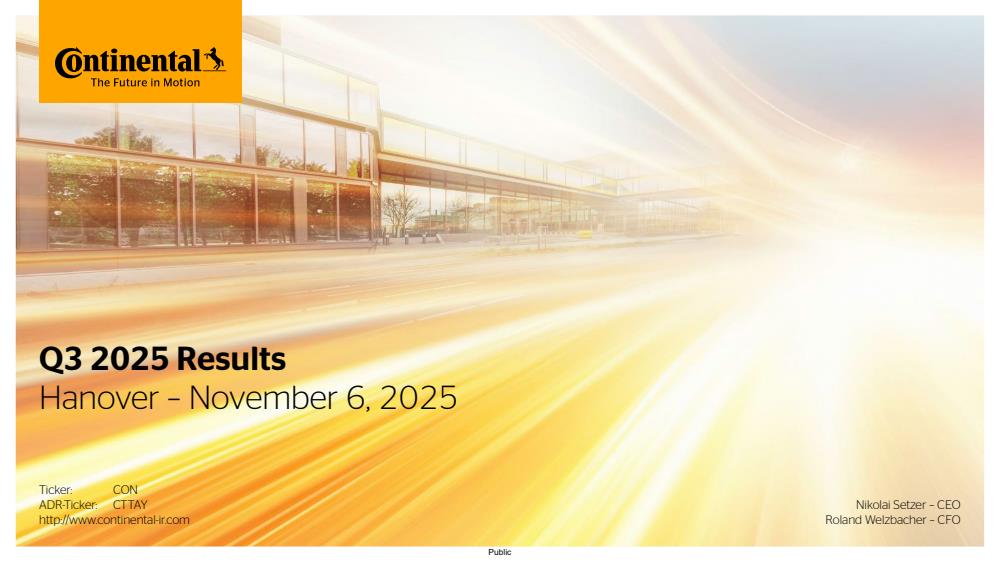 Continental
The Future in Motion

Q3 2025 Results
Hanover – November 6, 2025

Ticker: CON
ADR-Ticker: CTTAY
http://www.continental-ir.com

Nikolai Setzer – CEO
Roland Welzbacher – CFO

Public